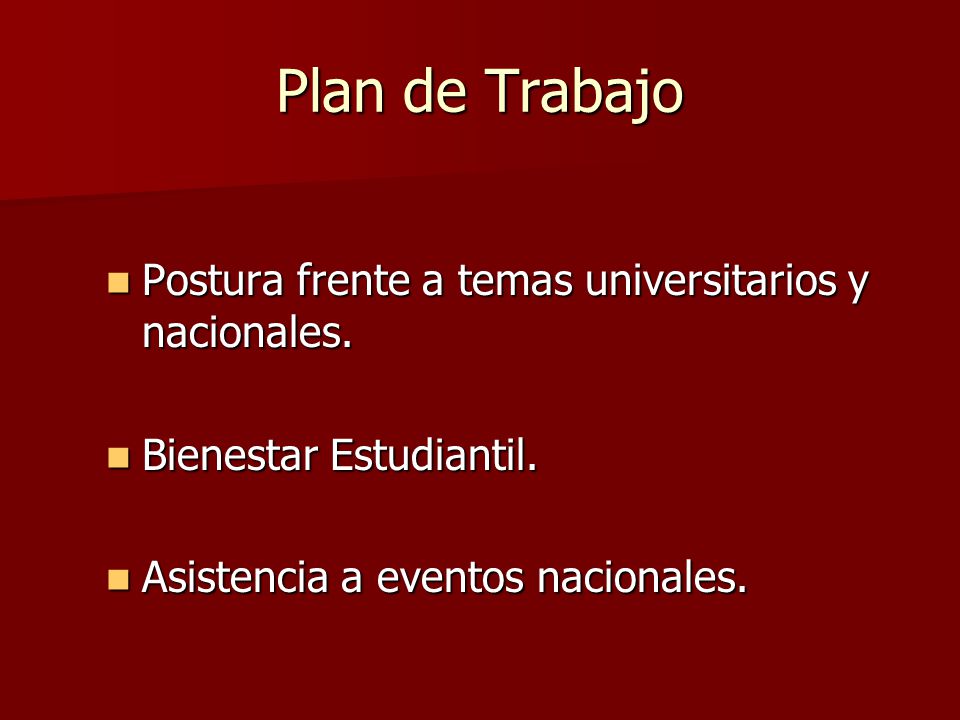 Plan de Trabajo

- Postura frente a temas universitarios y nacionales.

- Bienestar Estudiantil.

- Asistencia a eventos nacionales.